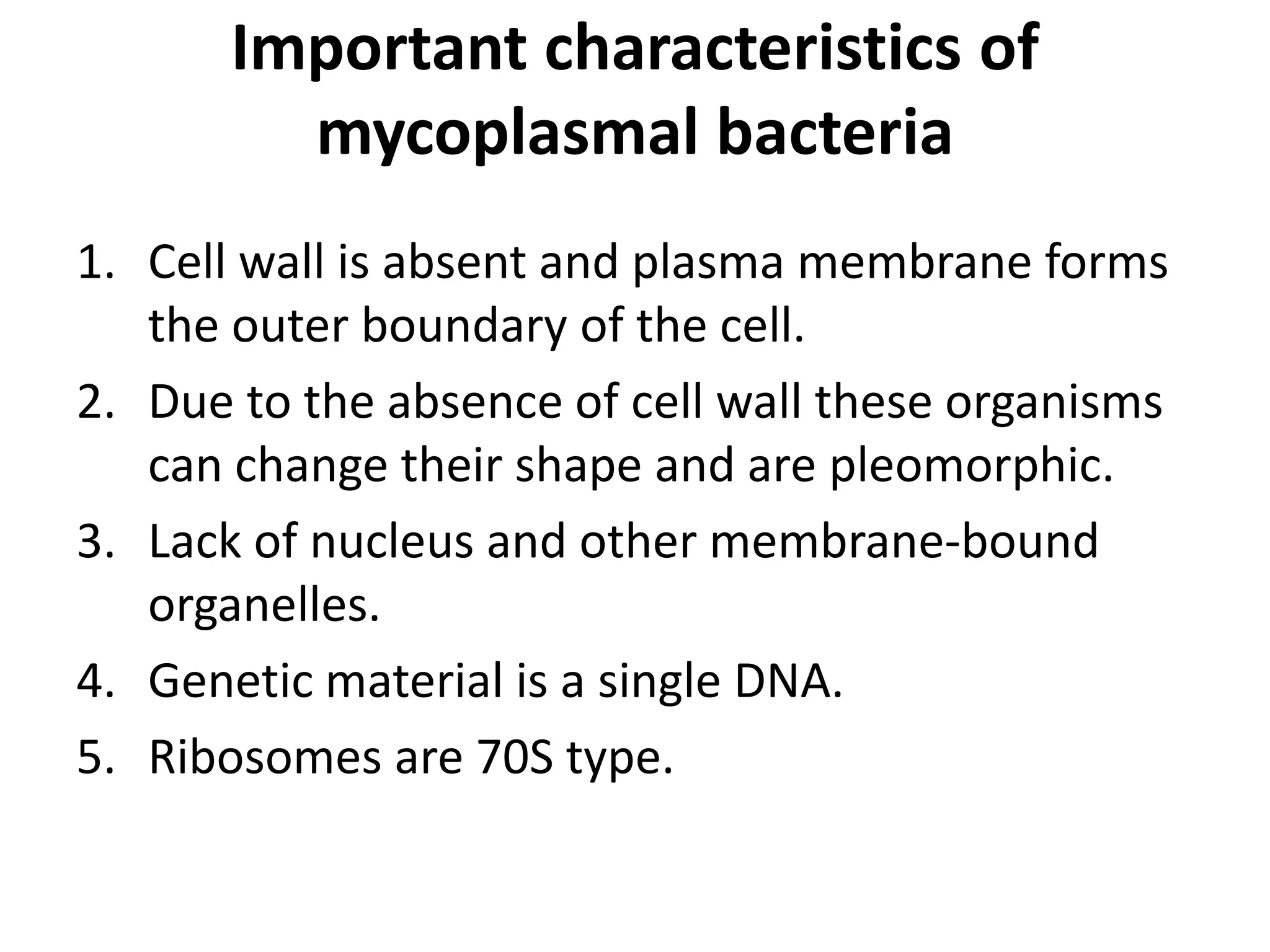 Important characteristics of mycoplasmal bacteria

1. Cell wall is absent and plasma membrane forms the outer boundary of the cell.
2. Due to the absence of cell wall these organisms can change their shape and are pleomorphic.
3. Lack of nucleus and other membrane-bound organelles.
4. Genetic material is a single DNA.
5. Ribosomes are 70S type.